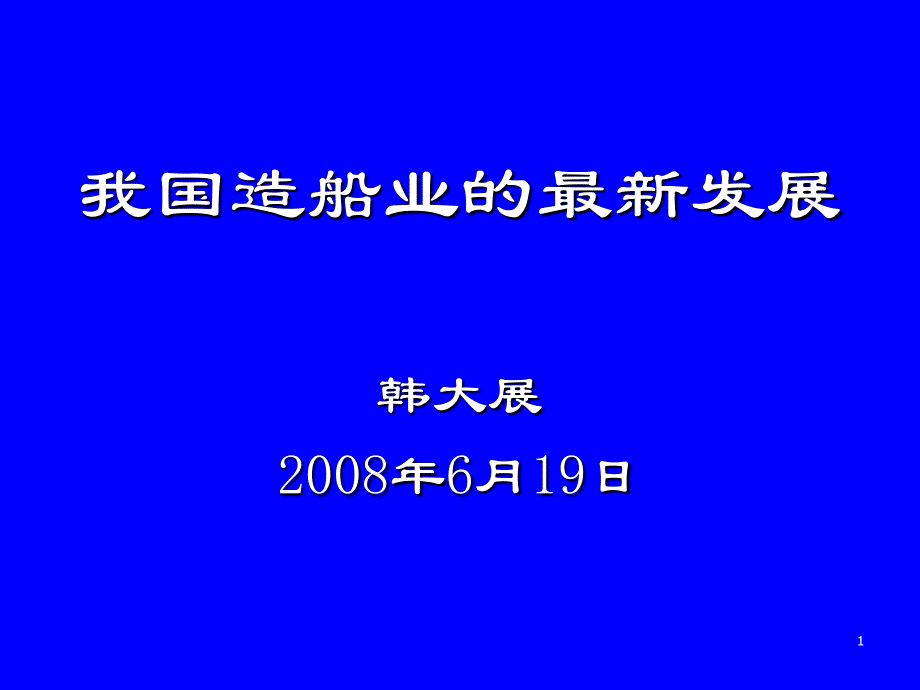 我国造船业的最新发展

韩大展

2008年6月19日

1